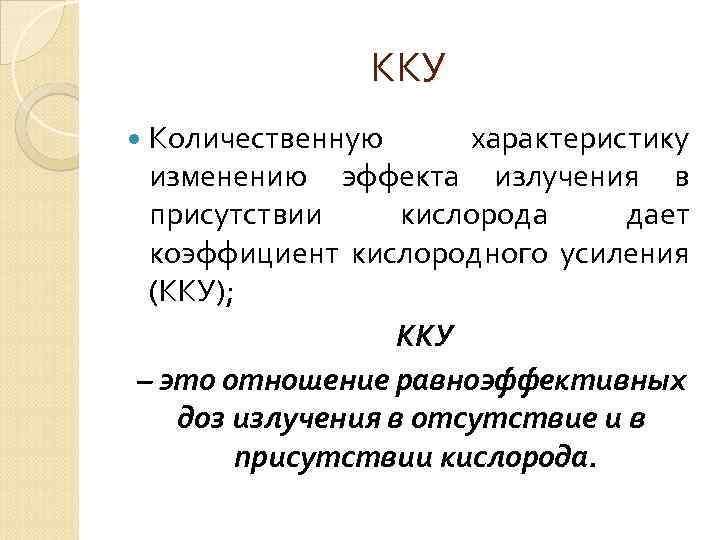 ККУ

Количественную характеристику изменению эффекта излучения в присутствии кислорода дает коэффициент кислородного усиления (ККУ);

ККУ

– это отношение равноэффективных доз излучения в отсутствие и в присутствии кислорода.